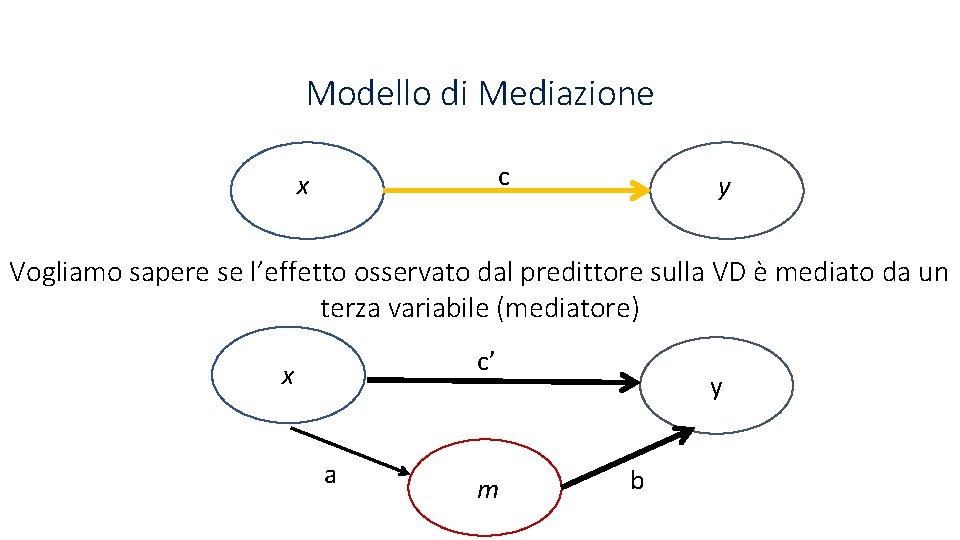 Modello di Mediazione

x

c

y

Vogliamo sapere se l'effetto osservato dal predittore sulla VD è mediato da un terza variabile (mediatore)

x

c'

y

a

m

b